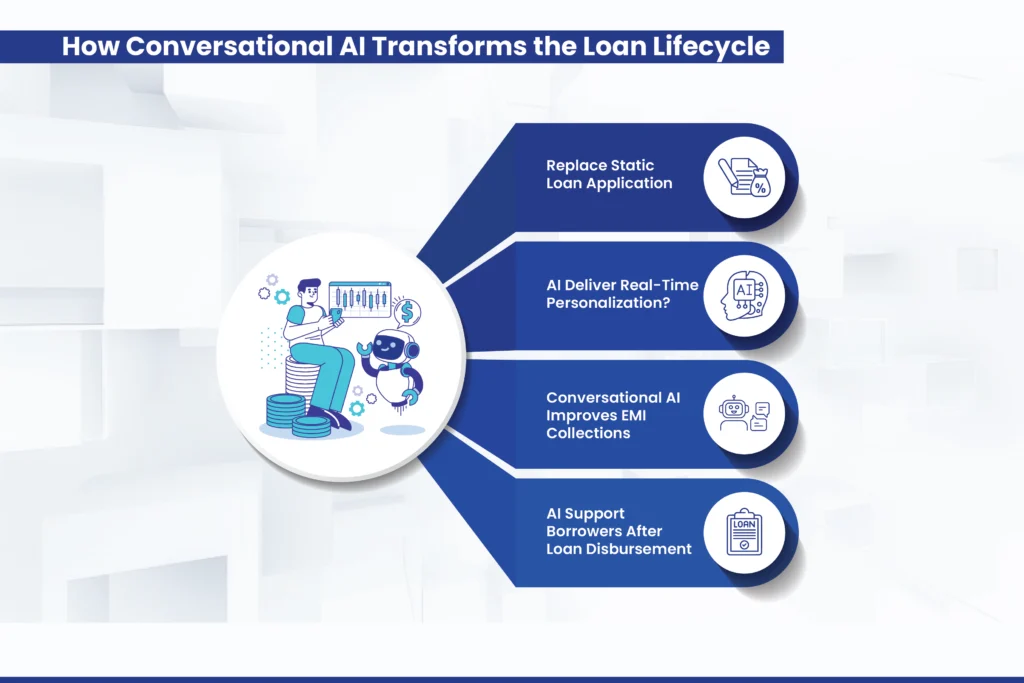 How Conversational AI Transforms the Loan Lifecycle

Replace Static Loan Application

%

AI Deliver Real-Time Personalization?

AI

Conversational AI Improves EMI Collections

AI Support Borrowers After Loan Disbursement

LOAN

$